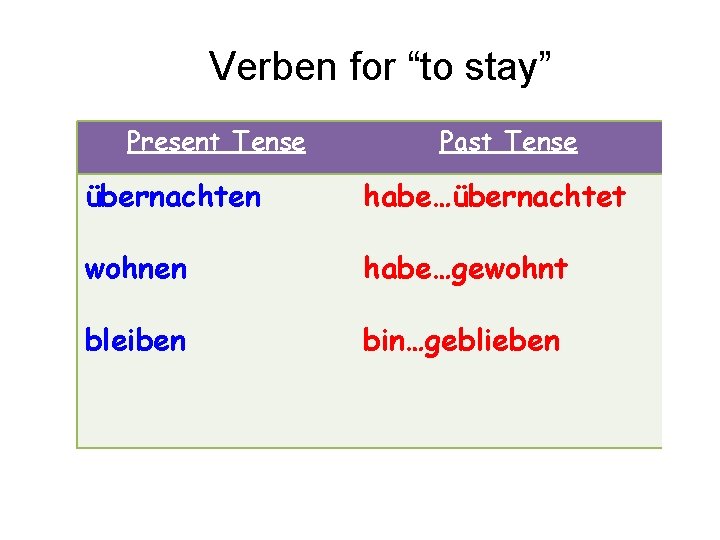 Verben for “to stay”

| Present Tense | Past Tense |
|---|---|
| übernachten | habe…übernachtet |
| wohnen | habe…gewohnt |
| bleiben | bin…geblieben |